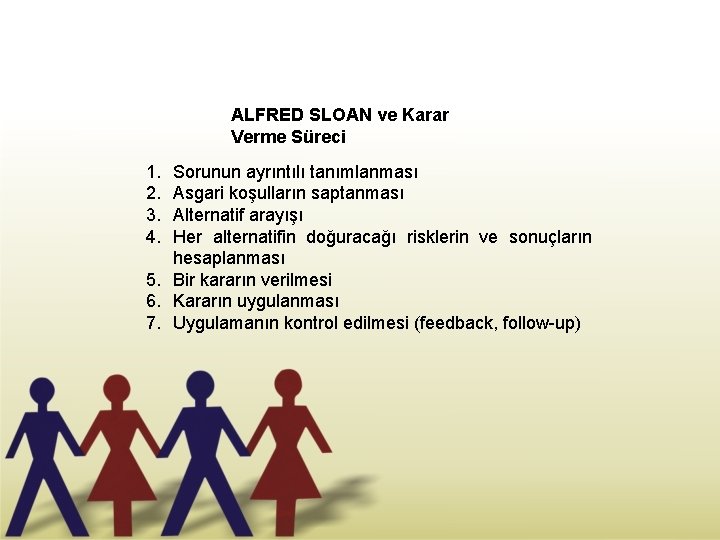 ALFRED SLOAN ve Karar Verme Süreci

1. Sorunun ayrıntılı tanımlanması
2. Asgari koşulların saptanması
3. Alternatif arayışı
4. Her alternatifin doğuracağı risklerin ve sonuçların hesaplanması
5. Bir kararın verilmesi
6. Kararın uygulanması
7. Uygulamanın kontrol edilmesi (feedback, follow-up)